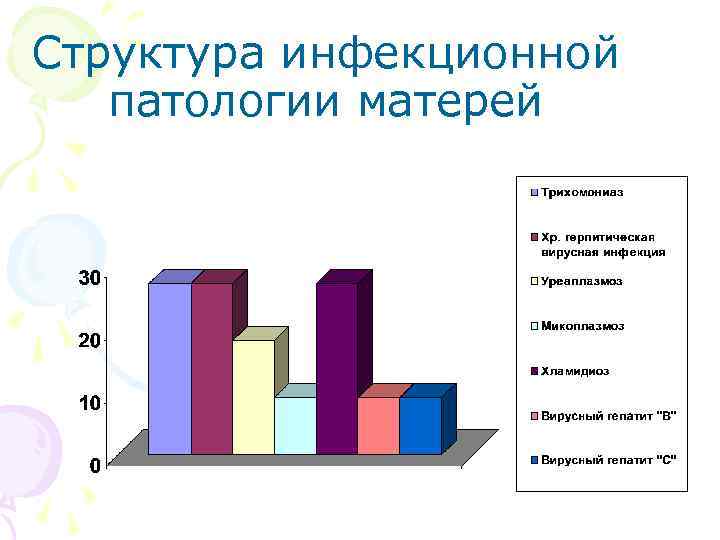 Структура инфекционной патологии матерей

30
20
10
0

Трихомониаз
Хр. герпитическая вирусная инфекция
Уреаплазмоз
Микоплазмоз
Хламидиоз
Вирусный гепатит "В"
Вирусный гепатит "С"